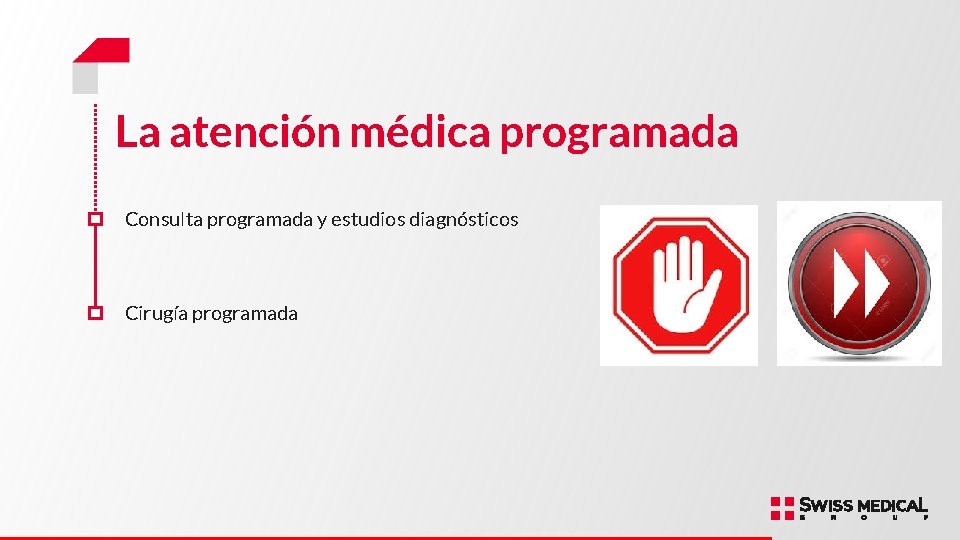 La atención médica programada

Consulta programada y estudios diagnósticos

Cirugía programada

SWISS MEDICAL
GROUP